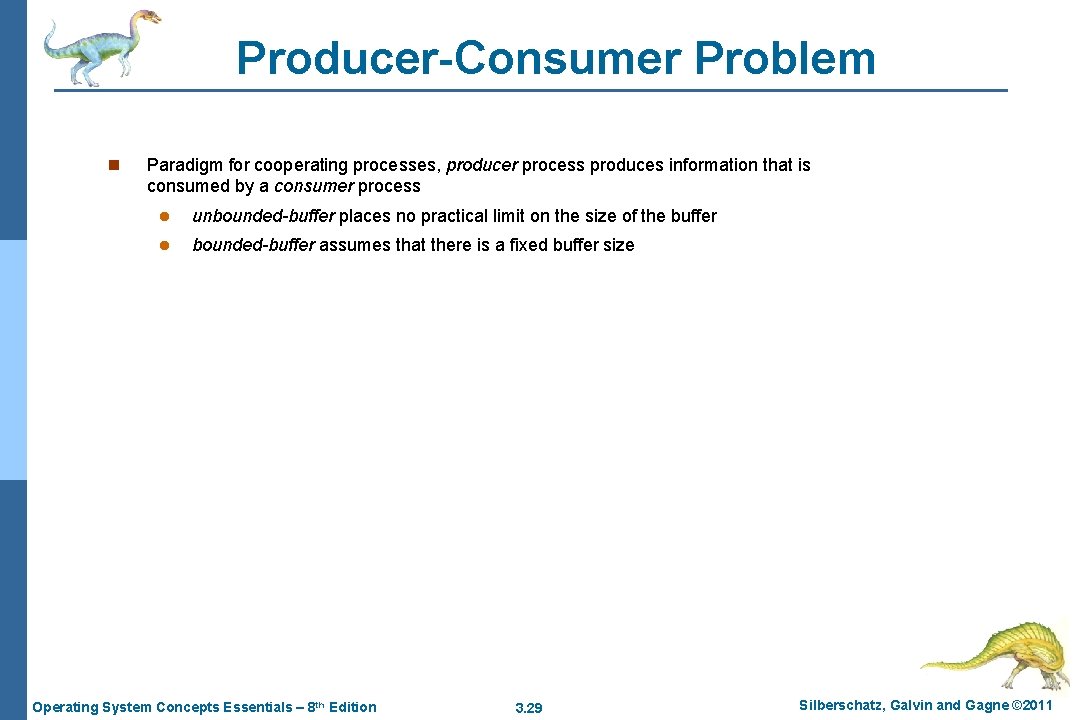 Producer-Consumer Problem

n Paradigm for cooperating processes, producer process produces information that is consumed by a consumer process

l unbounded-buffer places no practical limit on the size of the buffer

l bounded-buffer assumes that there is a fixed buffer size

Operating System Concepts Essentials – 8th Edition

3.29

Silberschatz, Galvin and Gagne ©2011